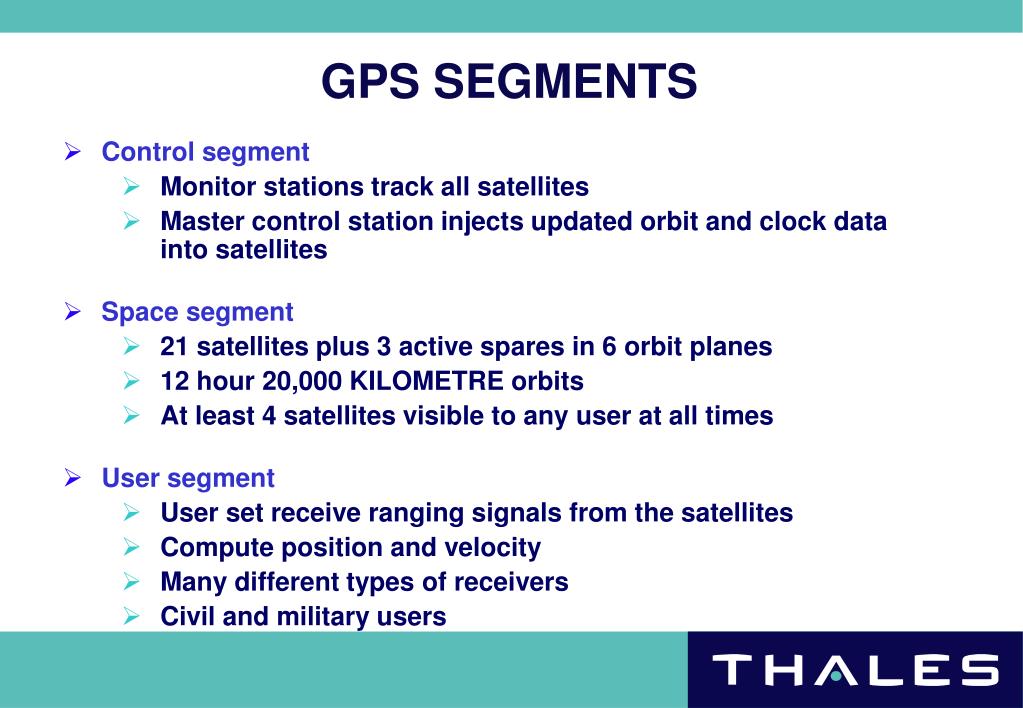 GPS SEGMENTS

➢ Control segment
➢ Monitor stations track all satellites
➢ Master control station injects updated orbit and clock data into satellites

➢ Space segment
➢ 21 satellites plus 3 active spares in 6 orbit planes
➢ 12 hour 20,000 KILOMETRE orbits
➢ At least 4 satellites visible to any user at all times

➢ User segment
➢ User set receive ranging signals from the satellites
➢ Compute position and velocity
➢ Many different types of receivers
➢ Civil and military users

THALES